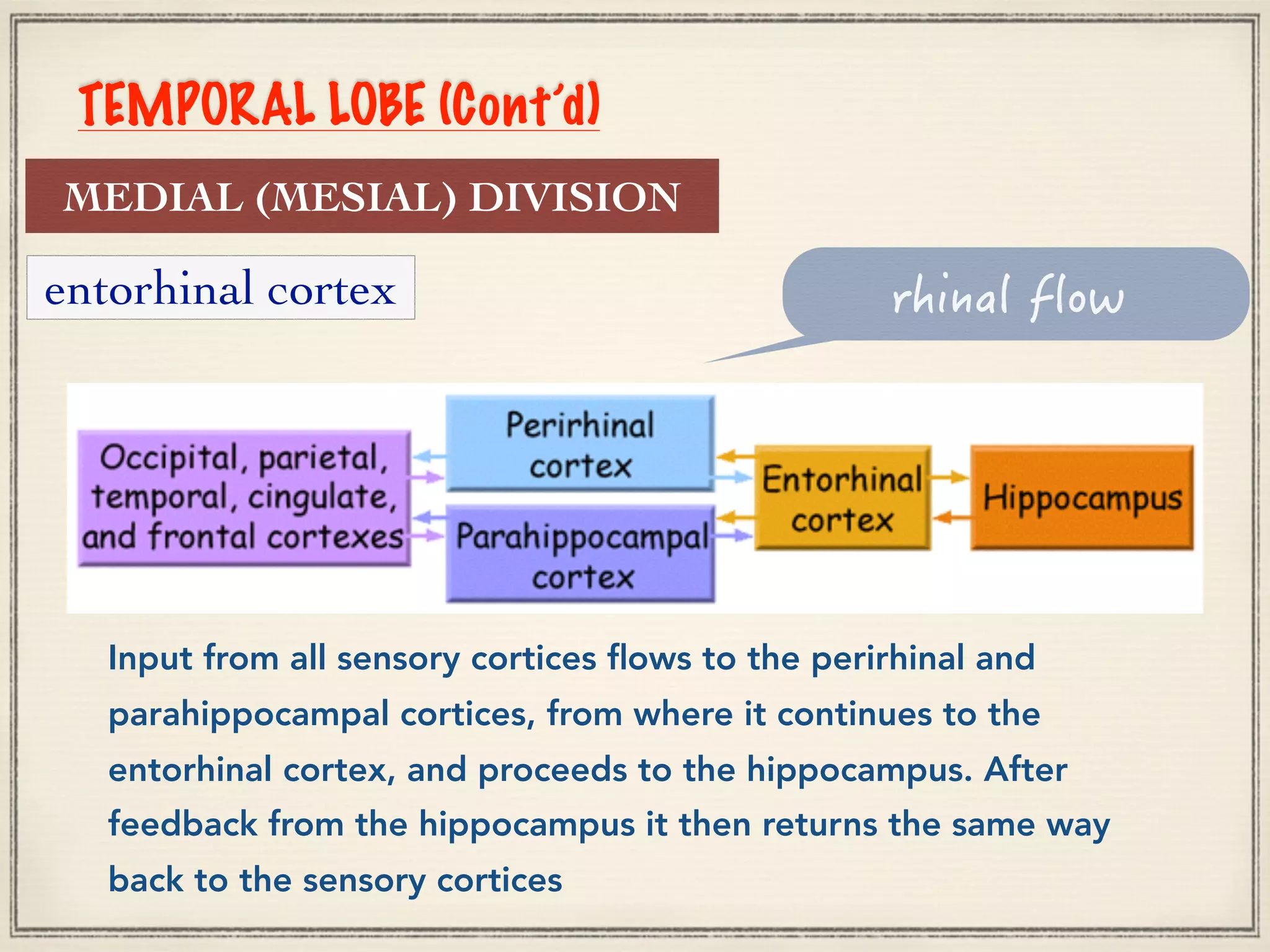 TEMPORAL LOBE (Cont'd)

MEDIAL (MESIAL) DIVISION

entorhinal cortex

rhinal flow

Occipital, parietal, temporal, cingulate, and frontal cortexes

Perirhinal cortex

Parahippocampal cortex

Entorhinal cortex

Hippocampus

Input from all sensory cortices flows to the perirhinal and parahippocampal cortices, from where it continues to the entorhinal cortex, and proceeds to the hippocampus. After feedback from the hippocampus it then returns the same way back to the sensory cortices